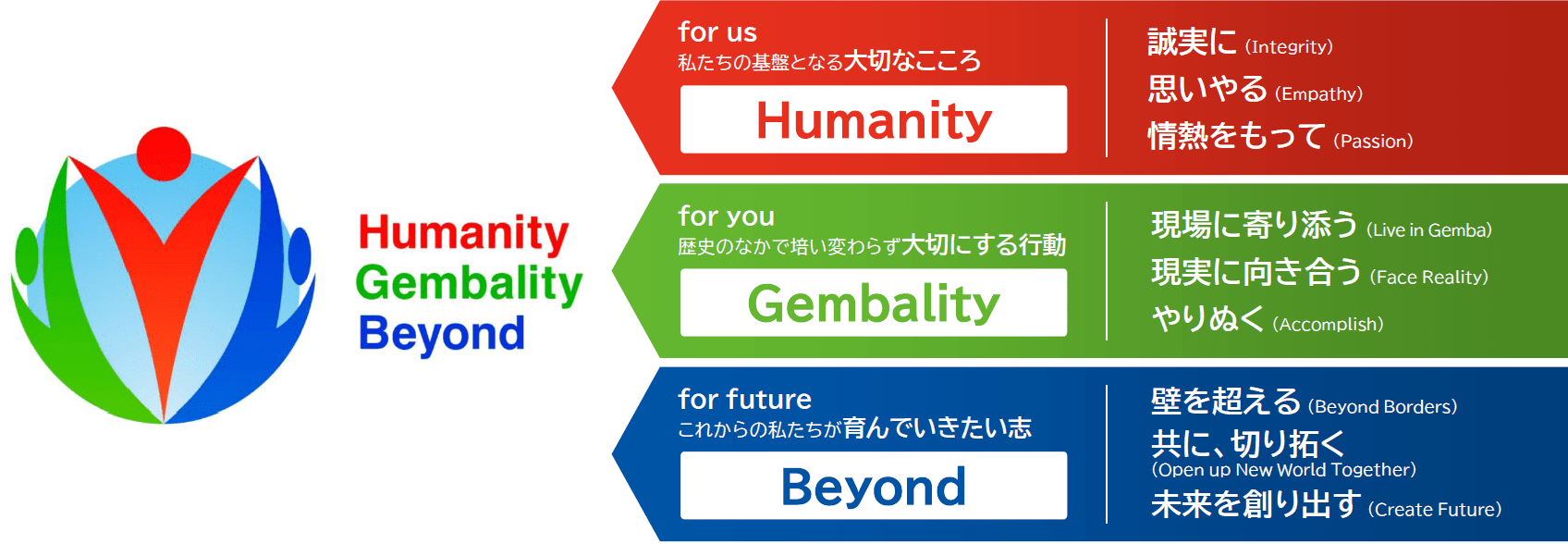 Humanity
Gembality
Beyond

for us
私たちの基盤となる大切なこころ

Humanity

誠実に (Integrity)
思いやる (Empathy)
情熱をもって (Passion)

for you
歴史のなかで培い変わらず大切にする行動

Gembality

現場に寄り添う (Live in Gemba)
現実に向き合う (Face Reality)
やりぬく (Accomplish)

for future
これからの私たちが育んでいきたい志

Beyond

壁を超える (Beyond Borders)
共に、切り拓く (Open up New World Together)
未来を創り出す (Create Future)